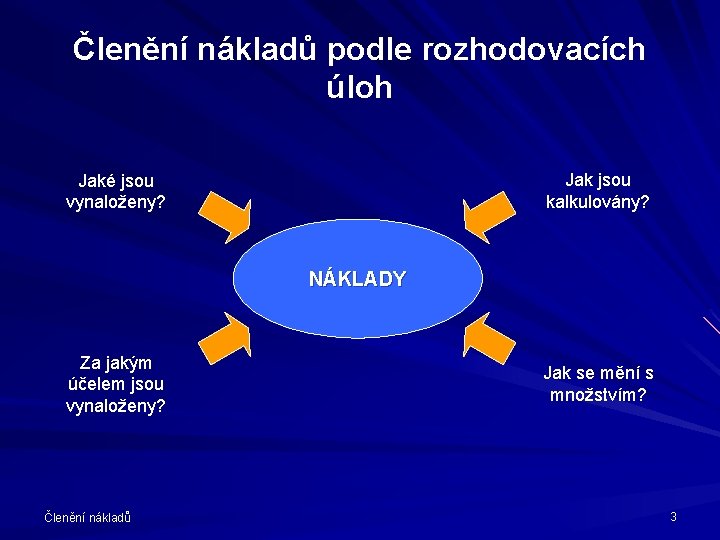 Členění nákladů podle rozhodovacích úloh

Jaké jsou vynaloženy?

Jak jsou kalkulovány?

NÁKLADY

Za jakým účelem jsou vynaloženy?

Jak se mění s množstvím?

Členění nákladů

3